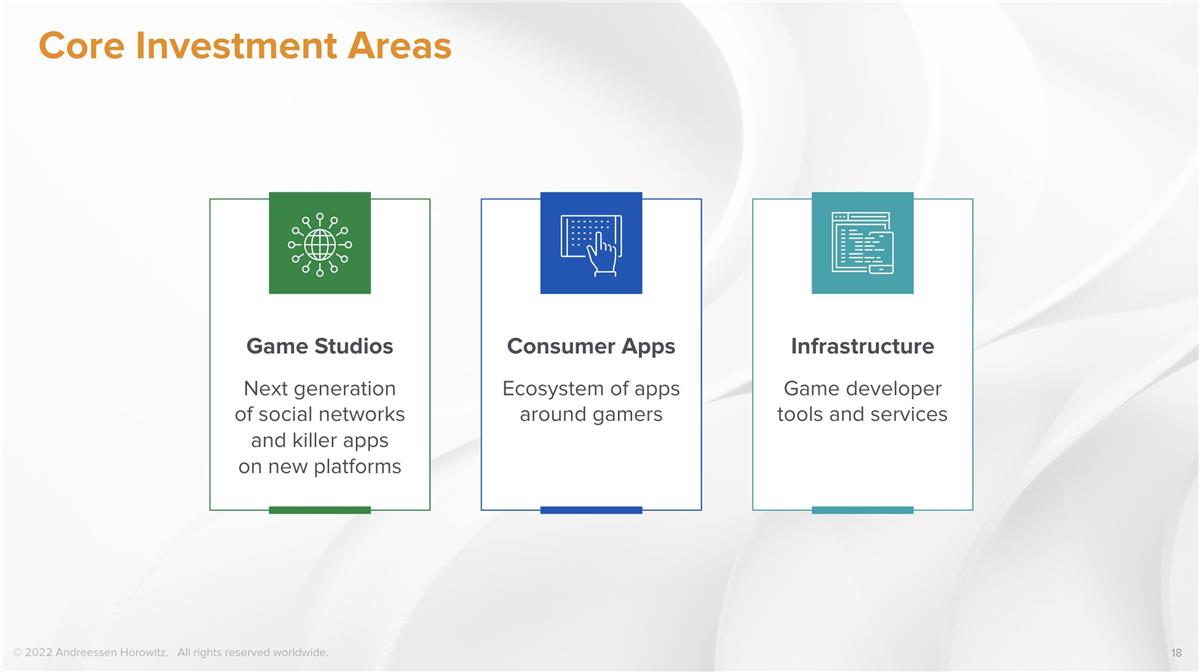 Core Investment Areas

Game Studios

Next generation of social networks and killer apps on new platforms

Consumer Apps

Ecosystem of apps around gamers

Infrastructure

Game developer tools and services

© 2022 Andreessen Horowitz. All rights reserved worldwide.

18